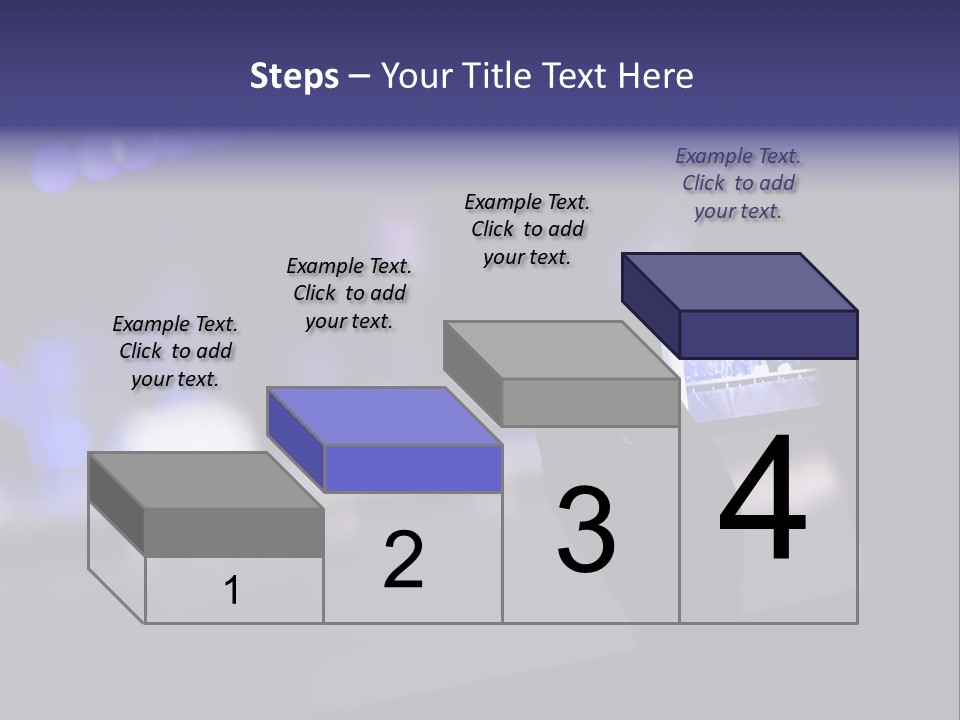 Steps – Your Title Text Here

Example Text. Click to add your text.

Example Text. Click to add your text.

Example Text. Click to add your text.

Example Text. Click to add your text.

1

2

3

4